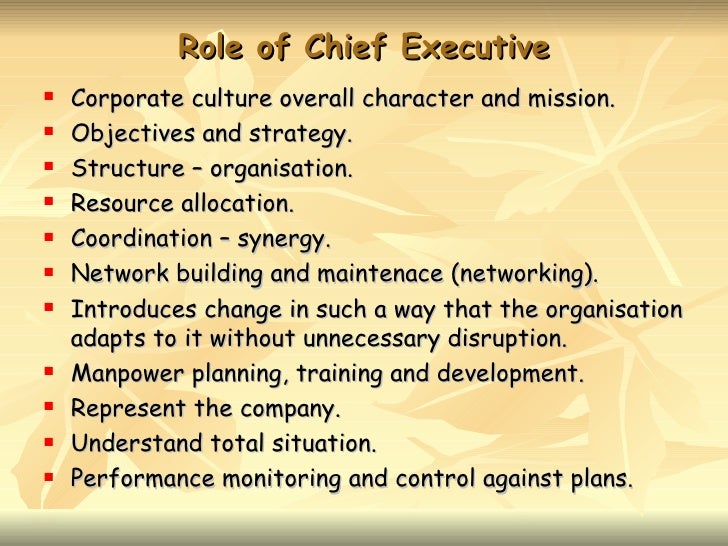 Role of Chief Executive

- Corporate culture overall character and mission.
- Objectives and strategy.
- Structure – organisation.
- Resource allocation.
- Coordination – synergy.
- Network building and maintenace (networking).
- Introduces change in such a way that the organisation adapts to it without unnecessary disruption.
- Manpower planning, training and development.
- Represent the company.
- Understand total situation.
- Performance monitoring and control against plans.